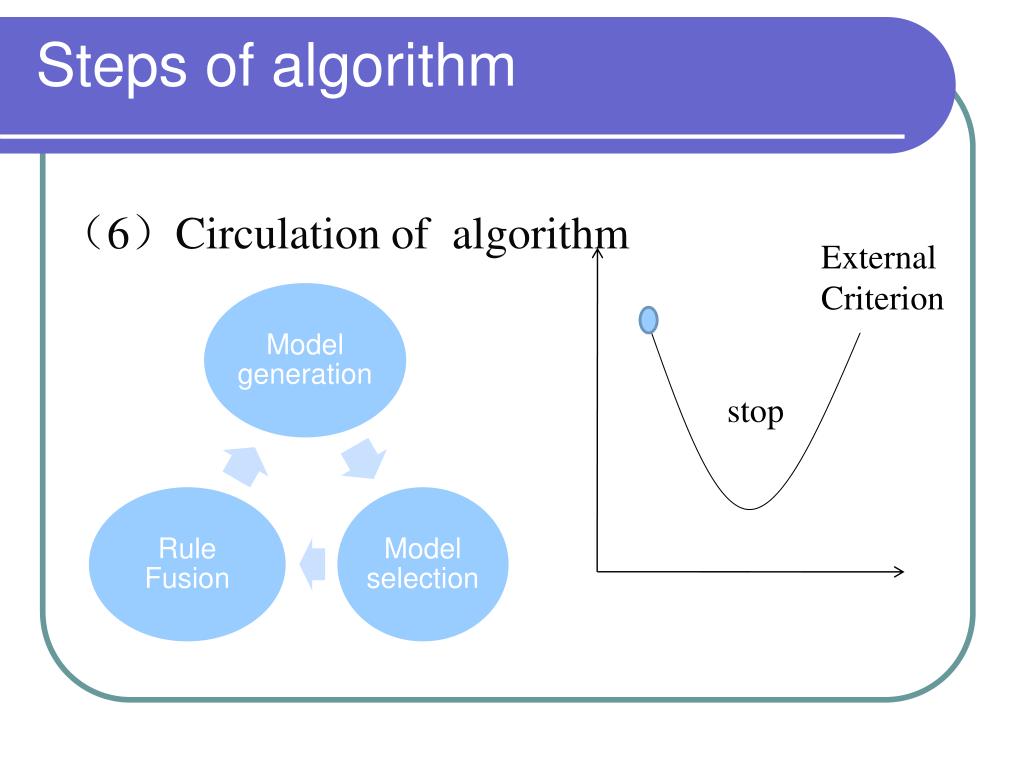 Steps of algorithm

（6）Circulation of algorithm

Model generation

Model selection

Rule Fusion

External Criterion

stop